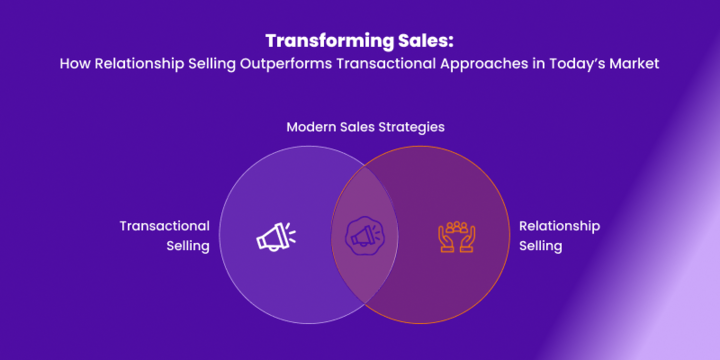 Transforming Sales:
How Relationship Selling Outperforms Transactional Approaches in Today's Market

Modern Sales Strategies

Transactional Selling

Relationship Selling